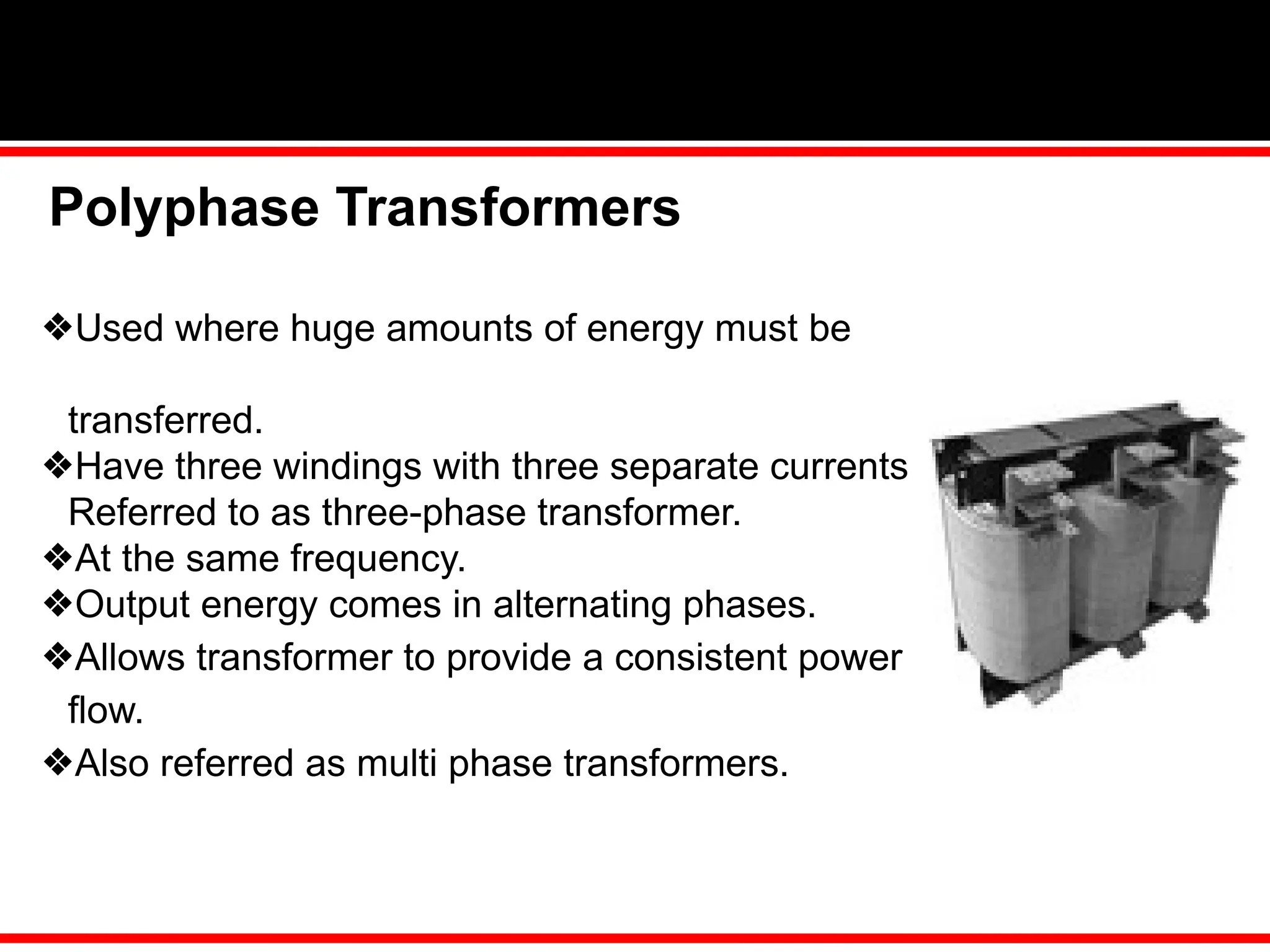 Polyphase Transformers

❖Used where huge amounts of energy must be transferred.
❖Have three windings with three separate currents Referred to as three-phase transformer.
❖At the same frequency.
❖Output energy comes in alternating phases.
❖Allows transformer to provide a consistent power flow.
❖Also referred as multi phase transformers.